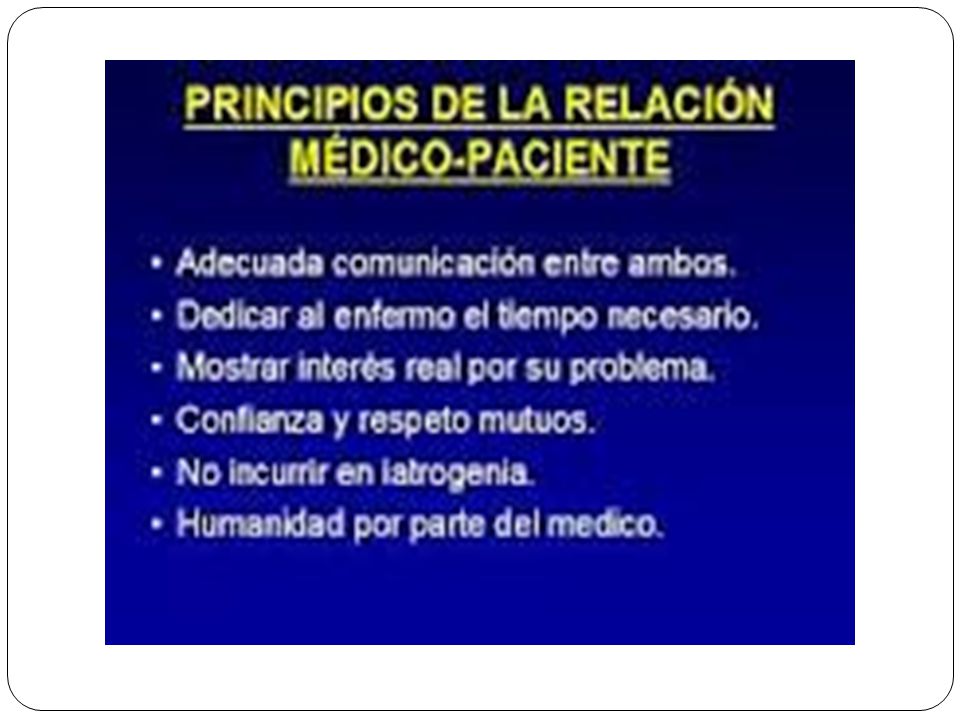 PRINCIPIOS DE LA RELACIÓN MÉDICO-PACIENTE

• Adecuada comunicación entre ambos.
• Dedicar al enfermo el tiempo necesario.
• Mostrar interés real por su problema.
• Confianza y respeto mutuos.
• No incurrir en iatrogenia.
• Humanidad por parte del medico.